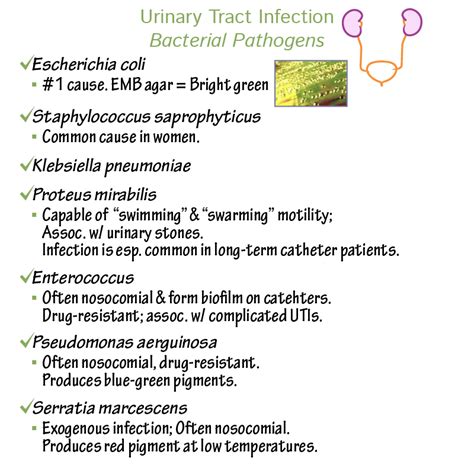 Urinary Tract Infection
Bacterial Pathogens

✓Escherichia coli
▪ #1 cause. EMB agar = Bright green

✓Staphylococcus saprophyticus
▪ Common cause in women.

✓Klebsiella pneumoniae

✓Proteus mirabilis
▪ Capable of "swimming" & "swarming" motility; Assoc. w/ urinary stones. Infection is esp. common in long-term catheter patients.

✓Enterococcus
▪ Often nosocomial & form biofilm on catehters. Drug-resistant; assoc. w/ complicated UTIs.

✓Pseudomonas aerguinosa
▪ Often nosocomial, drug-resistant. Produces blue-green pigments.

✓Serratia marcescens
▪ Exogenous infection; Often nosocomial. Produces red pigment at low temperatures.